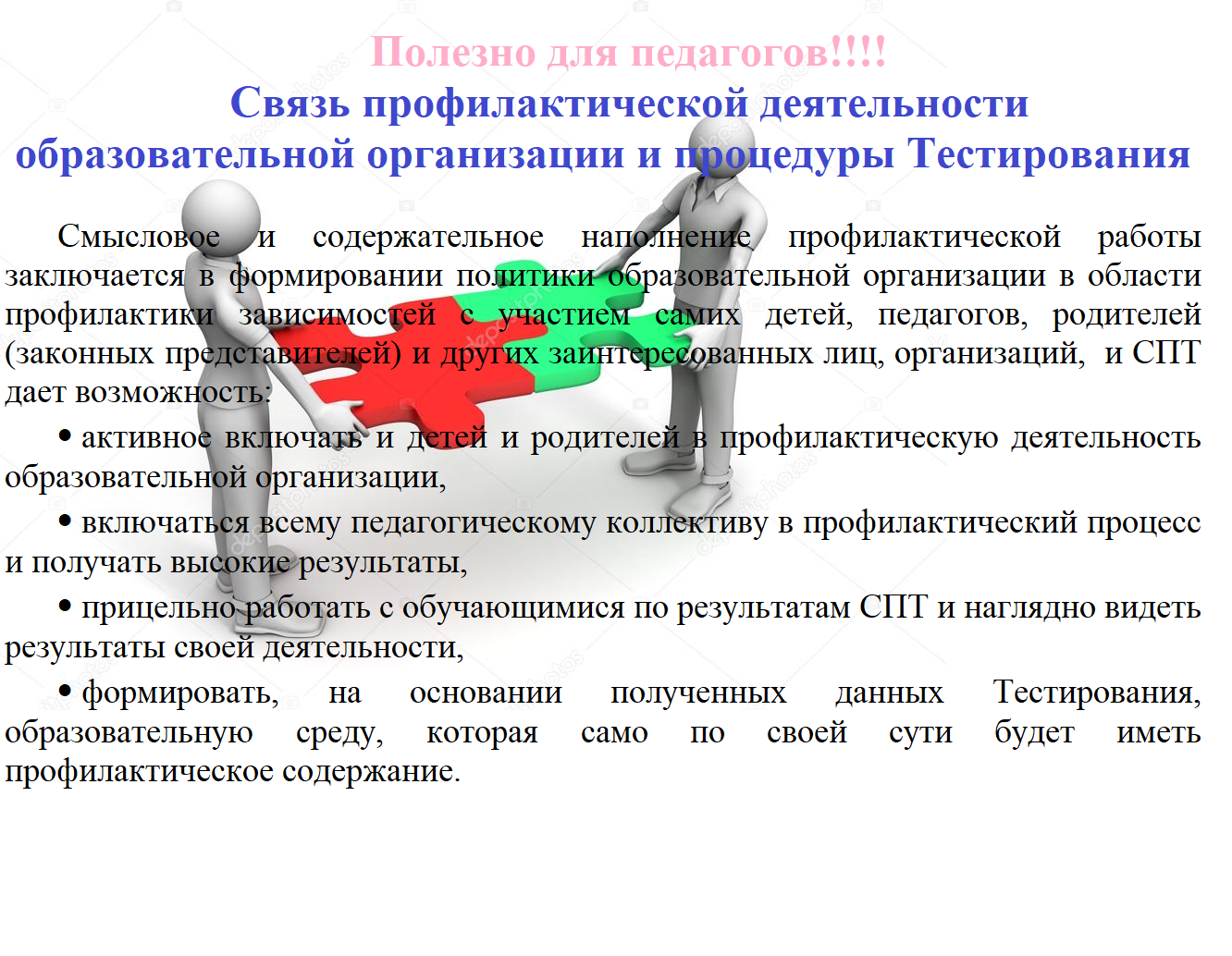 Полезно для педагогов!!!!
Связь профилактической деятельности образовательной организации и процедуры Тестирования

Смысловое и содержательное наполнение профилактической работы заключается в формировании политики образовательной организации в области профилактики зависимостей с участием самих детей, педагогов, родителей (законных представителей) и других заинтересованных лиц, организаций, и СПТ дает возможность:

• активное включать и детей и родителей в профилактическую деятельность образовательной организации,

• включаться всему педагогическому коллективу в профилактический процесс и получать высокие результаты,

• прицельно работать с обучающимися по результатам СПТ и наглядно видеть результаты своей деятельности,

• формировать, на основании полученных данных Тестирования, образовательную среду, которая само по своей сути будет иметь профилактическое содержание.